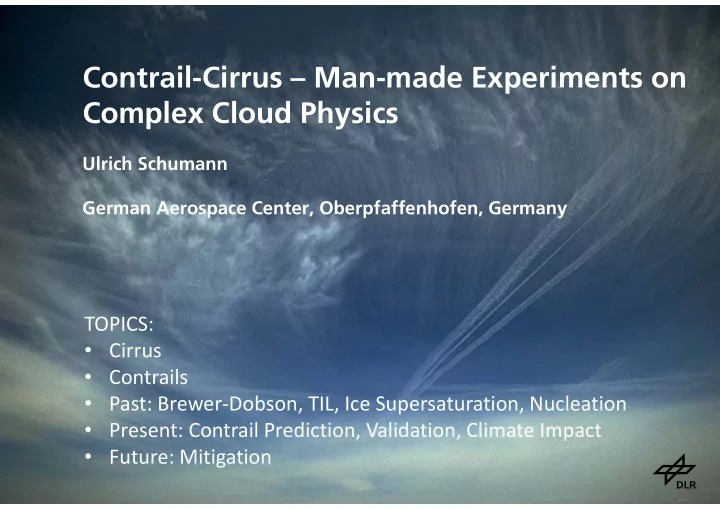 Contrail-Cirrus – Man-made Experiments on Complex Cloud Physics

Ulrich Schumann

German Aerospace Center, Oberpfaffenhofen, Germany

TOPICS:
• Cirrus
• Contrails
• Past: Brewer-Dobson, TIL, Ice Supersaturation, Nucleation
• Present: Contrail Prediction, Validation, Climate Impact
• Future: Mitigation

DLR